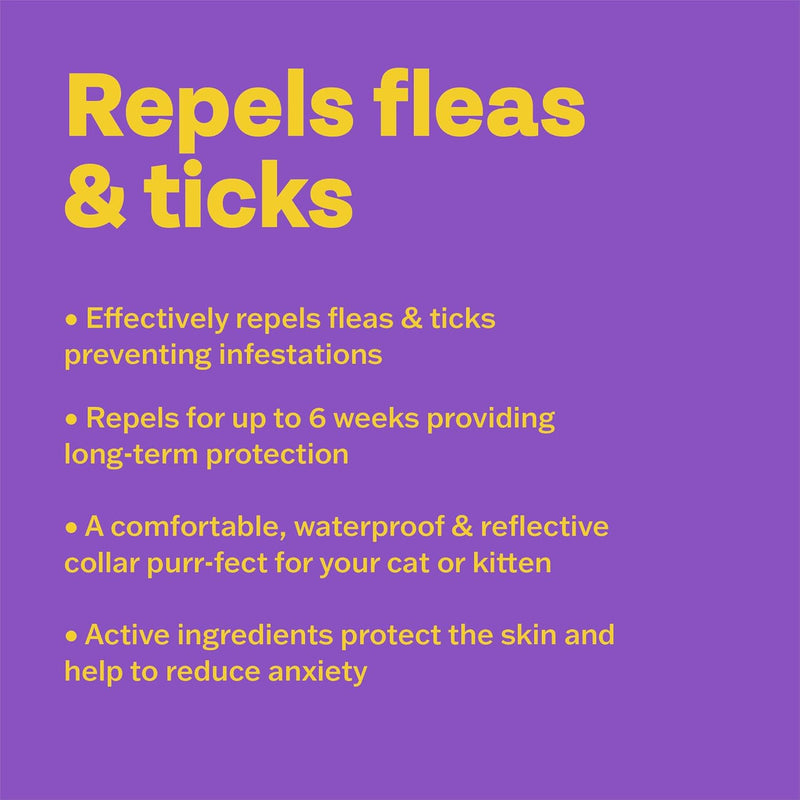 Repels fleas & ticks

• Effectively repels fleas & ticks preventing infestations

• Repels for up to 6 weeks providing long-term protection

• A comfortable, waterproof & reflective collar purr-fect for your cat or kitten

• Active ingredients protect the skin and help to reduce anxiety